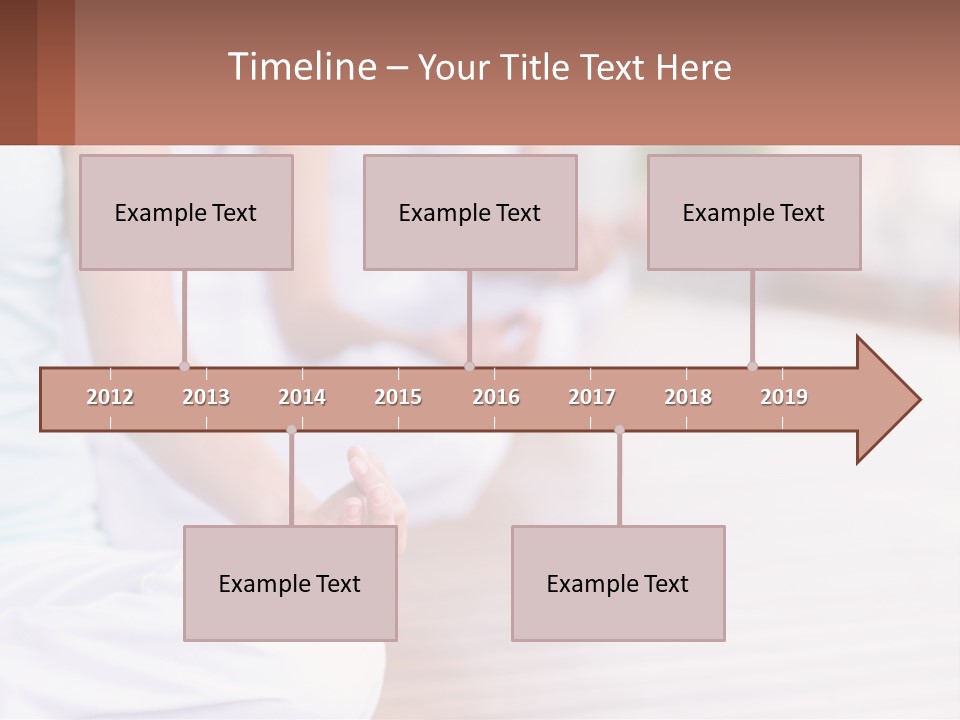 Timeline – Your Title Text Here

Example Text

Example Text

Example Text

2012 2013 2014 2015 2016 2017 2018 2019

Example Text

Example Text